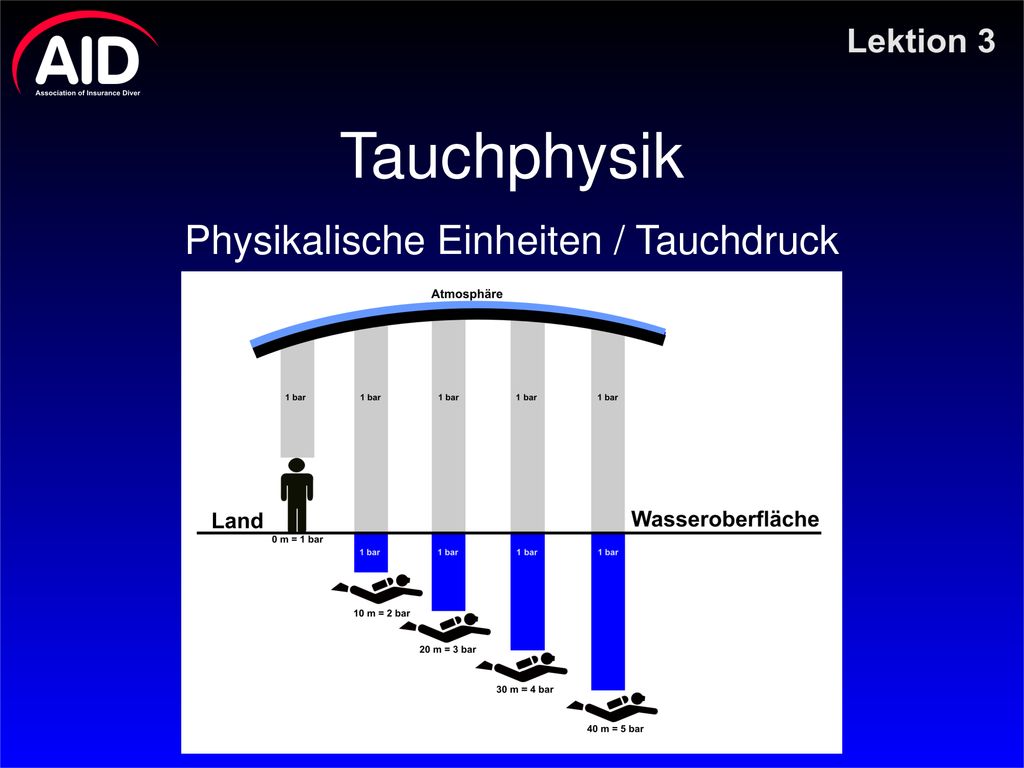 AID
Association of Insurance Diver

Lektion 3

Tauchphysik

Physikalische Einheiten / Tauchdruck

Atmosphäre

1 bar
1 bar
1 bar
1 bar
1 bar

Land

Wasseroberfläche

0 m = 1 bar

1 bar
1 bar
1 bar
1 bar

10 m = 2 bar

20 m = 3 bar

30 m = 4 bar

40 m = 5 bar